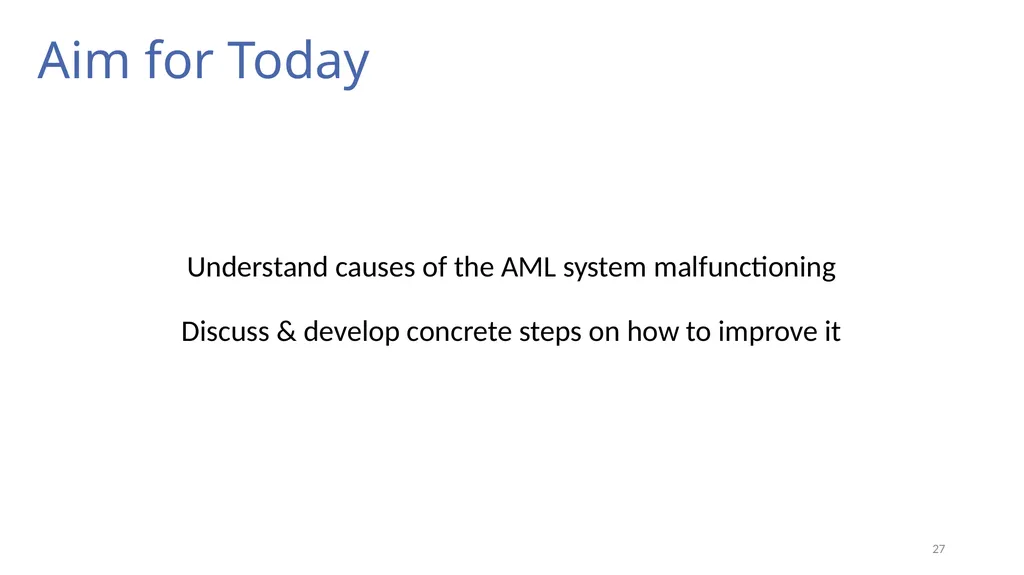 Aim for Today

Understand causes of the AML system malfunctioning

Discuss & develop concrete steps on how to improve it

27